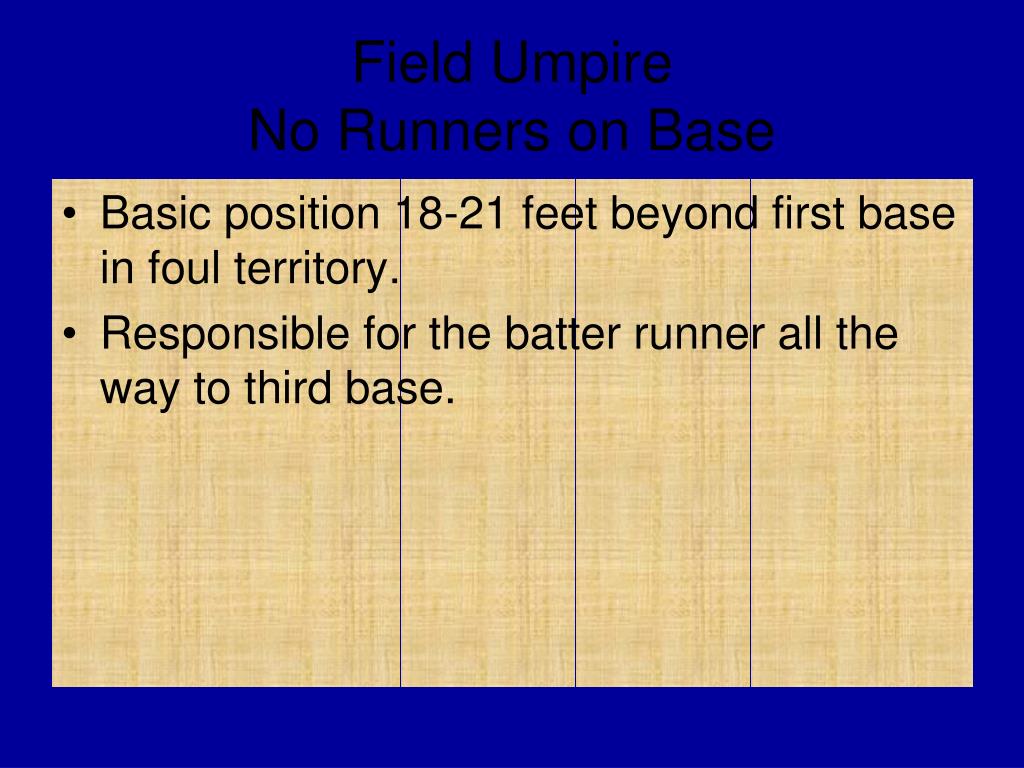 Field Umpire
No Runners on Base

• Basic position 18-21 feet beyond first base in foul territory.
• Responsible for the batter runner all the way to third base.